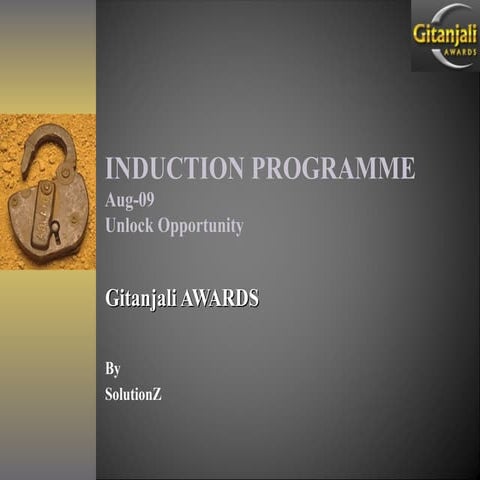 Gitanjali AWARDS

INDUCTION PROGRAMME
Aug-09
Unlock Opportunity

Gitanjali AWARDS

By
SolutionZ